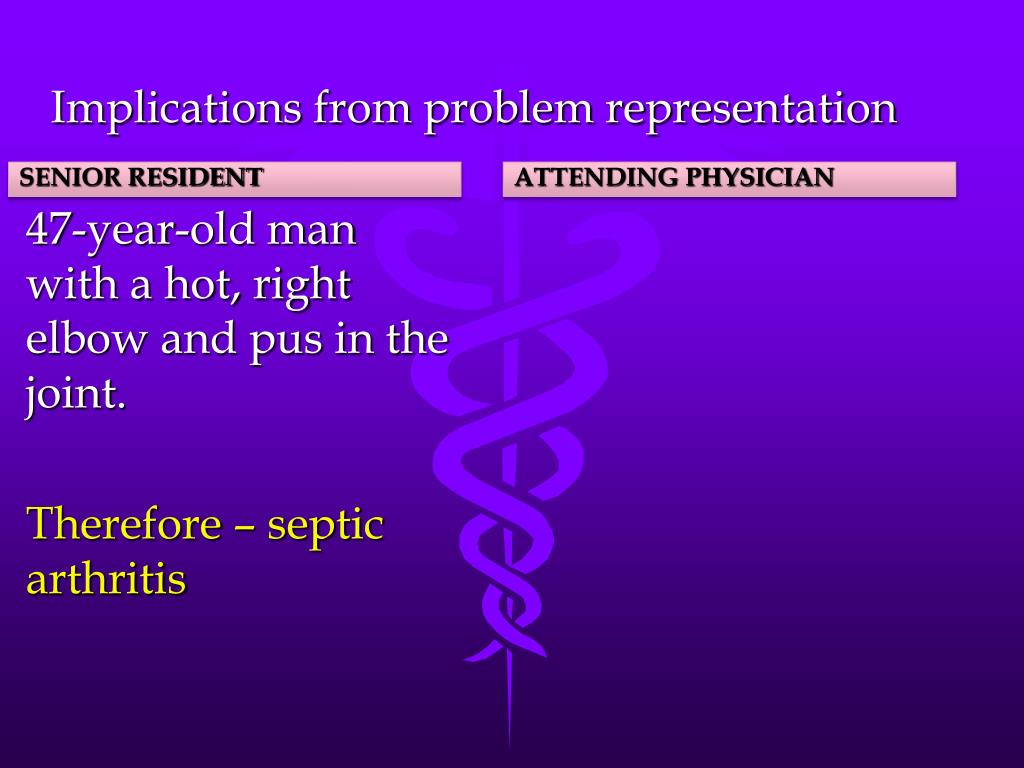 Implications from problem representation

SENIOR RESIDENT

47-year-old man with a hot, right elbow and pus in the joint.

Therefore – septic arthritis

ATTENDING PHYSICIAN